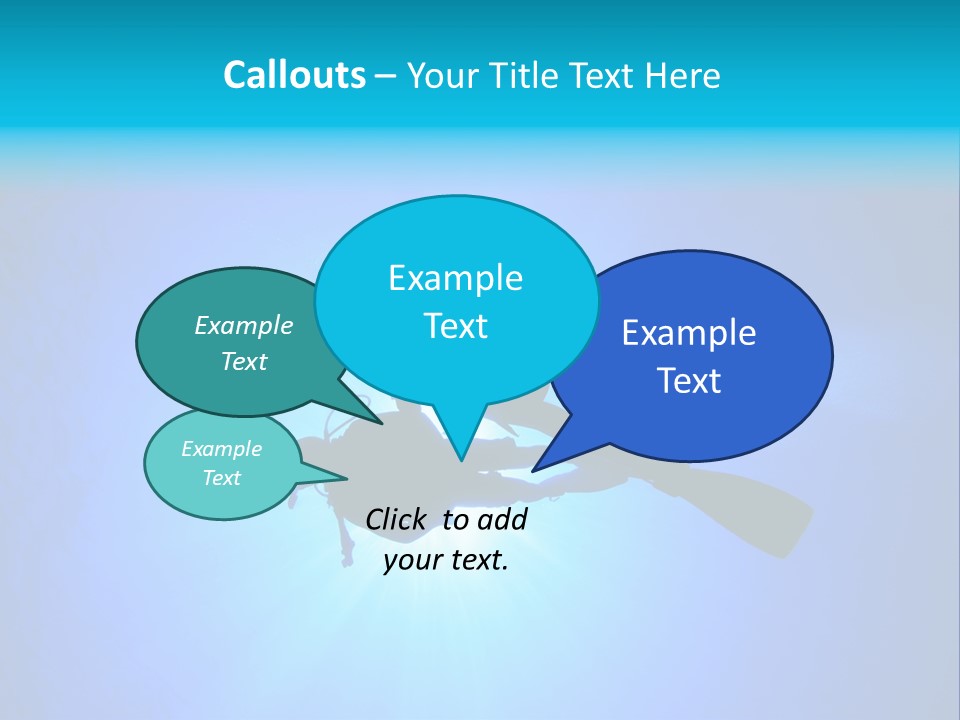 Callouts – Your Title Text Here

Example Text

Example Text

Example Text

Example Text

Click to add your text.